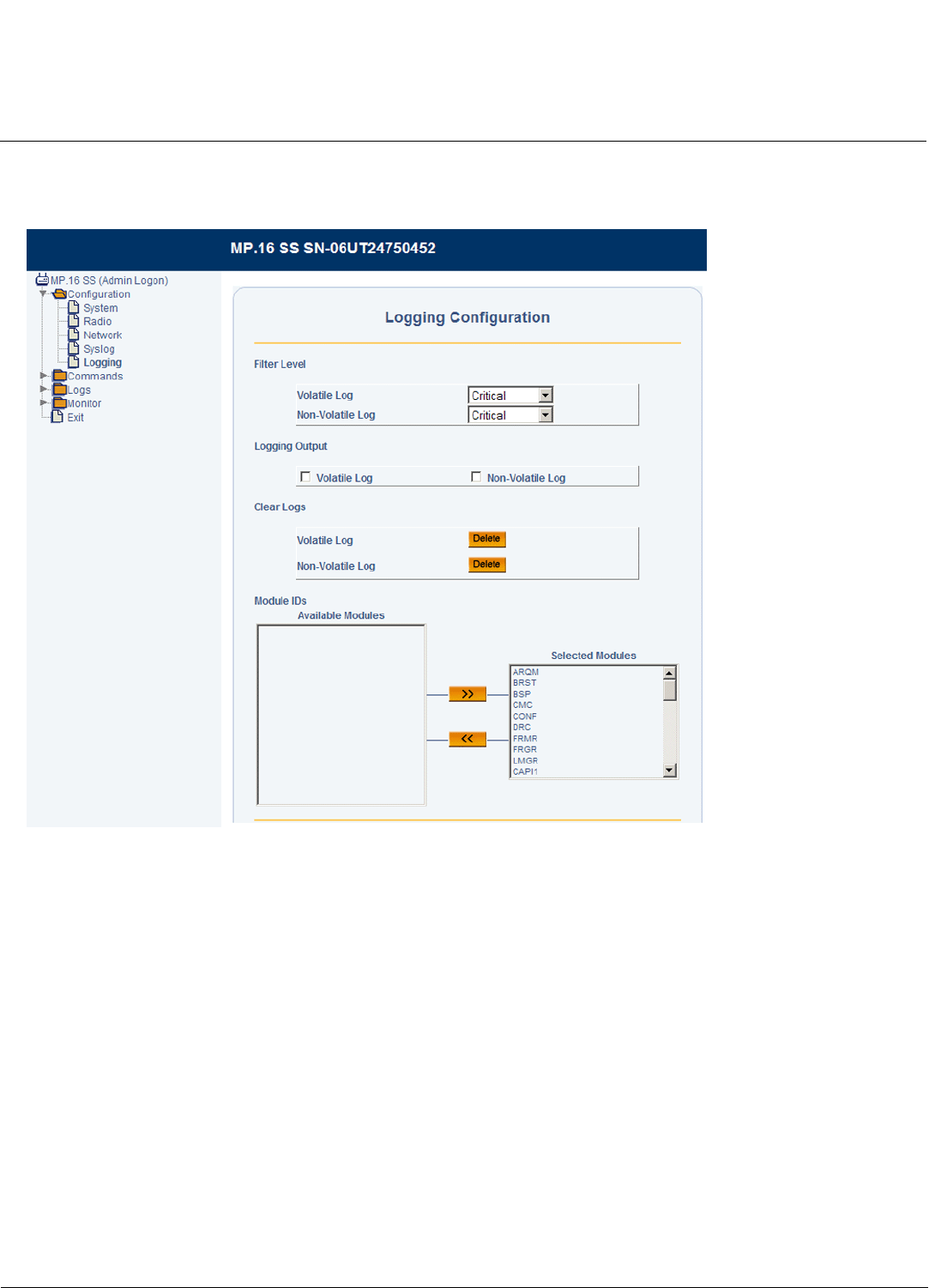 MP.16 SS SN-06UT24750452

MP.16 SS (Admin Logon)
Configuration
System
Radio
Network
Syslog
Logging
Commands
Logs
Monitor
Exit

Logging Configuration

Filter Level

Volatile Log Critical
Non-Volatile Log Critical

Logging Output

Volatile Log Non-Volatile Log

Clear Logs

Volatile Log Delete
Non-Volatile Log Delete

Module IDs
Available Modules

>>
<<

Selected Modules
ARQM
BRST
BSP
CMC
CONF
DRC
FRMR
FRGR
LMGR
CAPI1